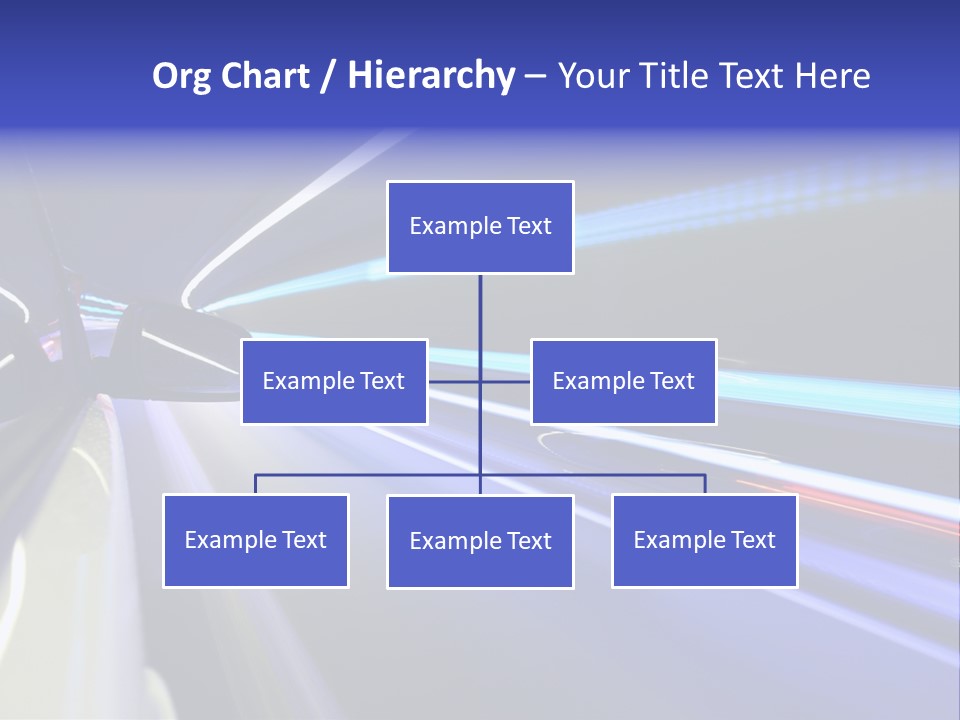 Org Chart / Hierarchy – Your Title Text Here

Example Text

Example Text

Example Text

Example Text

Example Text

Example Text